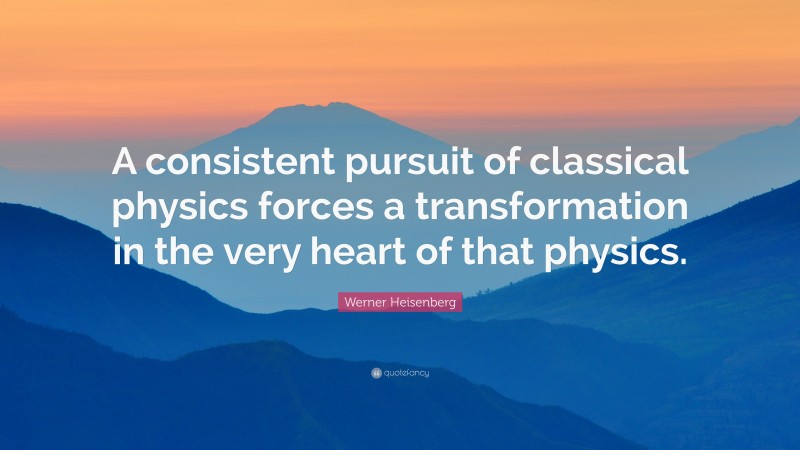 A consistent pursuit of classical physics forces a transformation in the very heart of that physics.

Werner Heisenberg

quotefancy